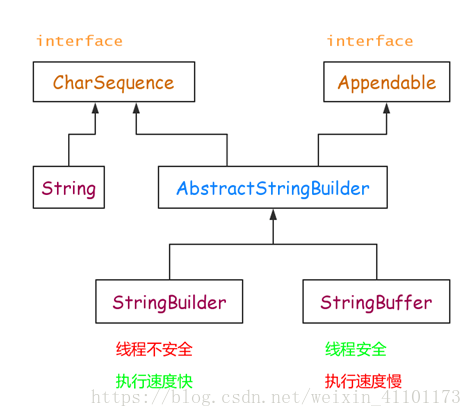 interface

CharSequence

interface

Appendable

String

AbstractStringBuilder

StringBuilder

StringBuffer

线程不安全

执行速度快

线程安全

执行速度慢

https://blog.csdn.net/weixin_41101173